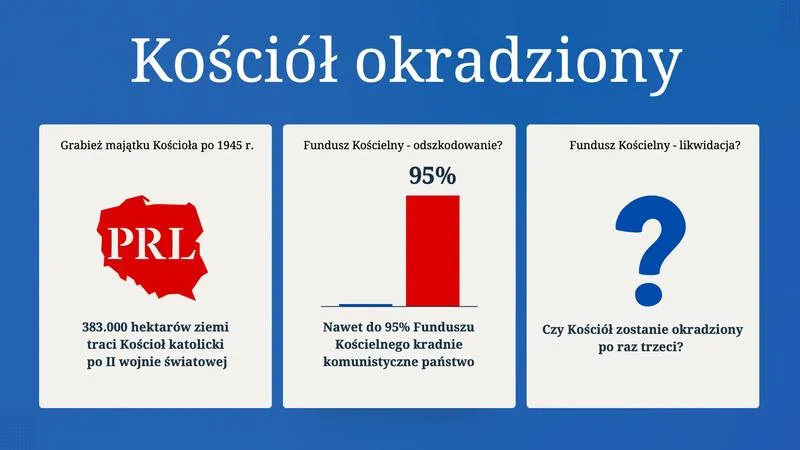 Kościół okradziony

Grabież majątku Kościoła po 1945 r.

PRL

383.000 hektarów ziemi traci Kościoł katolicki po II wojnie światowej

Fundusz Kościelny - odszkodowanie?

95%

Nawet do 95% Funduszu Kościelnego kradnie komunistyczne państwo

Fundusz Kościelny - likwidacja?

?

Czy Kościół zostanie okradziony po raz trzeci?